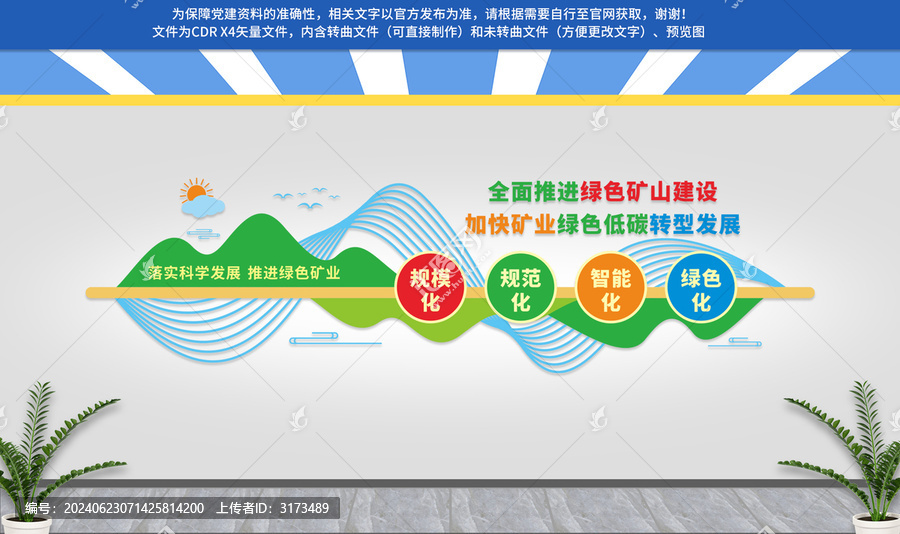 为保障党建资料的准确性，相关文字以官方发布为准，请根据需要自行至官网获取，谢谢！
文件为CDR X4矢量文件，内含转曲文件（可直接制作）和未转曲文件（方便更改文字）、预览图

全面推进绿色矿山建设
加快矿业绿色低碳转型发展

落实科学发展 推进绿色矿业

规模化

规范化

智能化

绿色化

编号：20240623071425814200 上传者ID：3173489